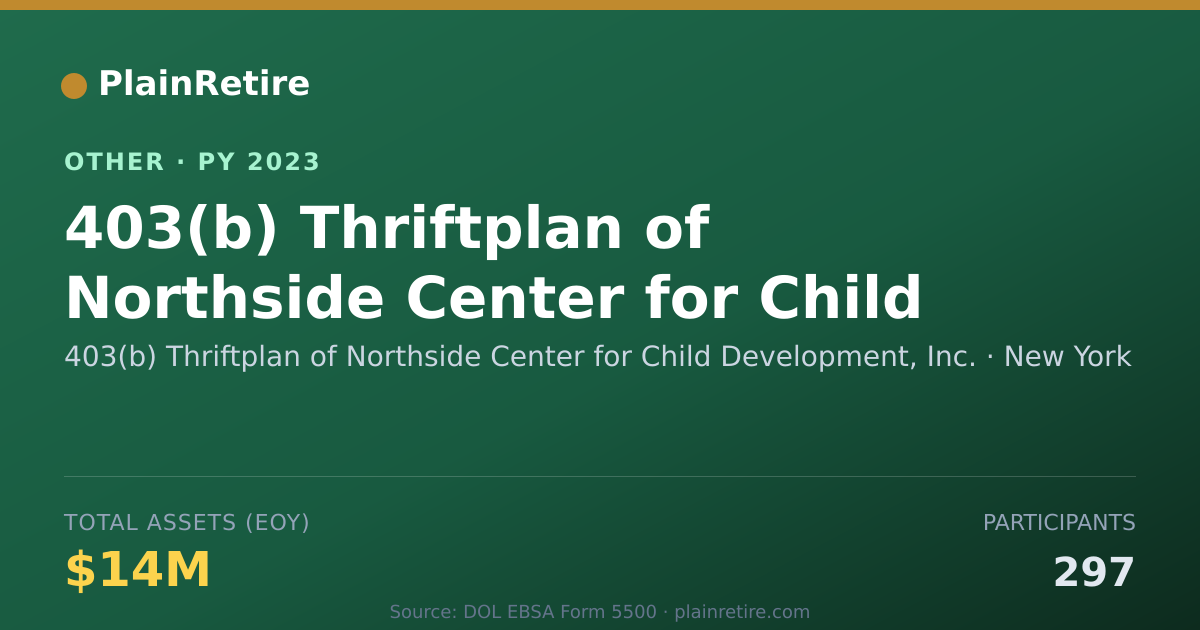 PlainRetire

OTHER · PY 2023

403(b) Thriftplan of Northside Center for Child

403(b) Thriftplan of Northside Center for Child Development, Inc. · New York

TOTAL ASSETS (EOY)

$14M

PARTICIPANTS

297

Source: DOL EBSA Form 5500 · plainretire.com